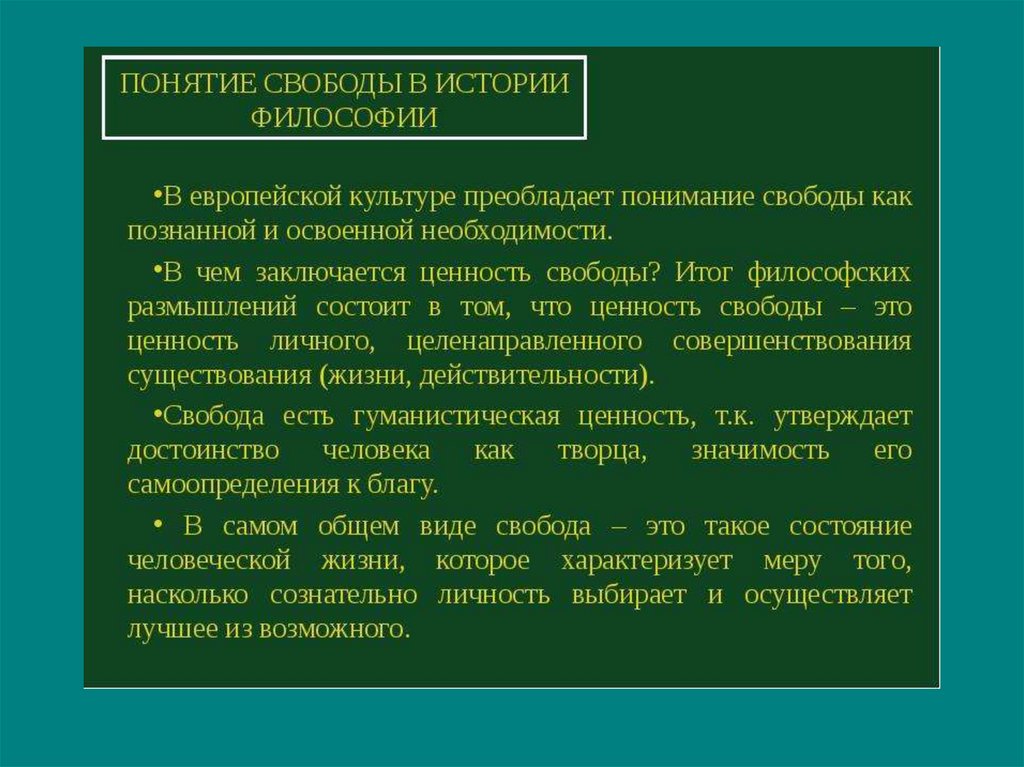 ПОНЯТИЕ СВОБОДЫ В ИСТОРИИ ФИЛОСОФИИ

•В европейской культуре преобладает понимание свободы как познанной и освоенной необходимости.

•В чем заключается ценность свободы? Итог философских размышлений состоит в том, что ценность свободы – это ценность личного, целенаправленного совершенствования существования (жизни, действительности).

•Свобода есть гуманистическая ценность, т.к. утверждает достоинство человека как творца, значимость его самоопределения к благу.

• В самом общем виде свобода – это такое состояние человеческой жизни, которое характеризует меру того, насколько сознательно личность выбирает и осуществляет лучшее из возможного.